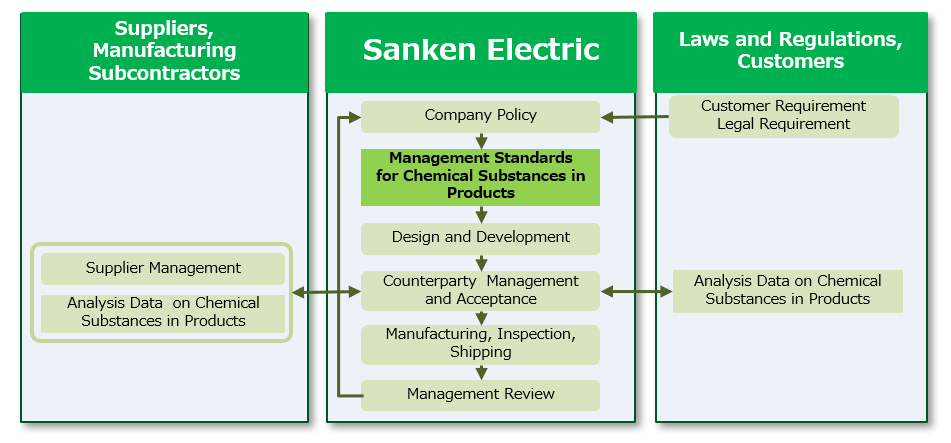 Suppliers, Manufacturing Subcontractors

Supplier Management

Analysis Data on Chemical Substances in Products

Sanken Electric

Company Policy

Management Standards for Chemical Substances in Products

Design and Development

Counterparty Management and Acceptance

Manufacturing, Inspection, Shipping

Management Review

Laws and Regulations, Customers

Customer Requirement
Legal Requirement

Analysis Data on Chemical Substances in Products